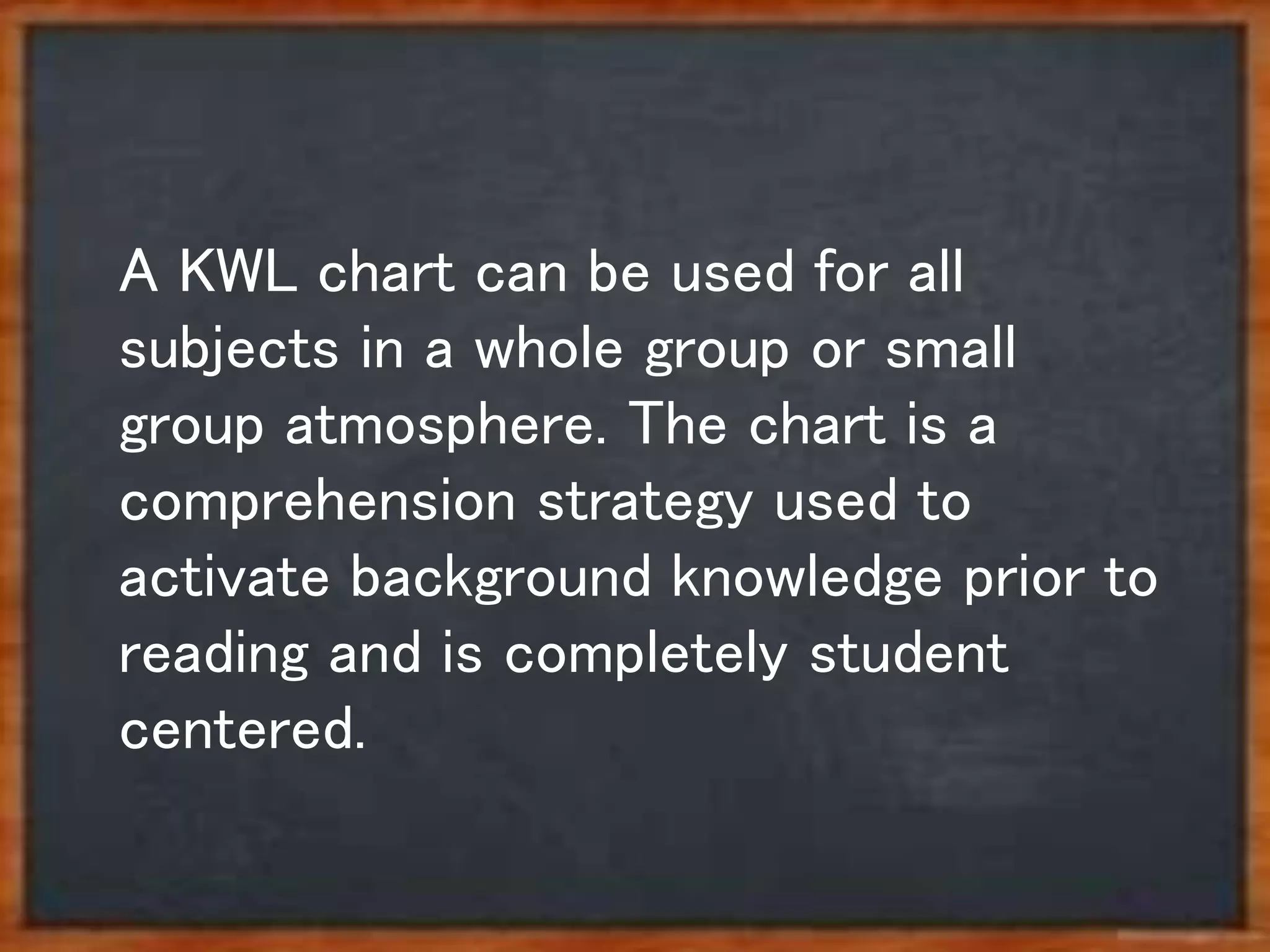 A KWL chart can be used for all subjects in a whole group or small group atmosphere. The chart is a comprehension strategy used to activate background knowledge prior to reading and is completely student centered.